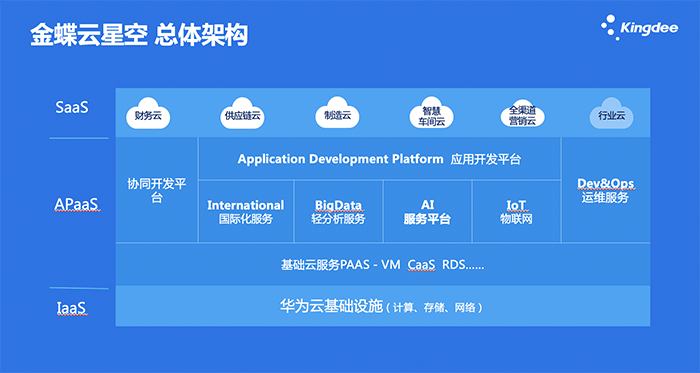 金蝶云星空 总体架构

Kingdee

SaaS

财务云

供应链云

制造云

智慧车间云

全渠道营销云

行业云

APaaS

协同开发平台

Application Development Platform 应用开发平台

International 国际化服务

BigData 轻分析服务

AI 服务平台

IoT 物联网

Dev&Ops 运维服务

基础云服务PAAS - VM CaaS RDS......

IaaS

华为云基础设施（计算、存储、网络）